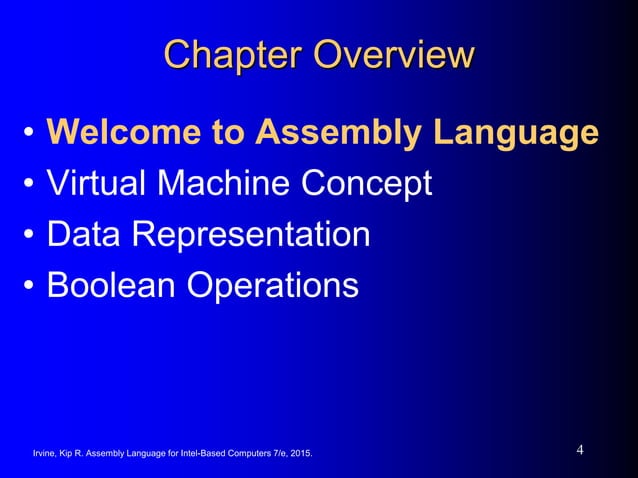 Chapter Overview

• Welcome to Assembly Language
• Virtual Machine Concept
• Data Representation
• Boolean Operations

Irvine, Kip R. Assembly Language for Intel-Based Computers 7/e, 2015.

4